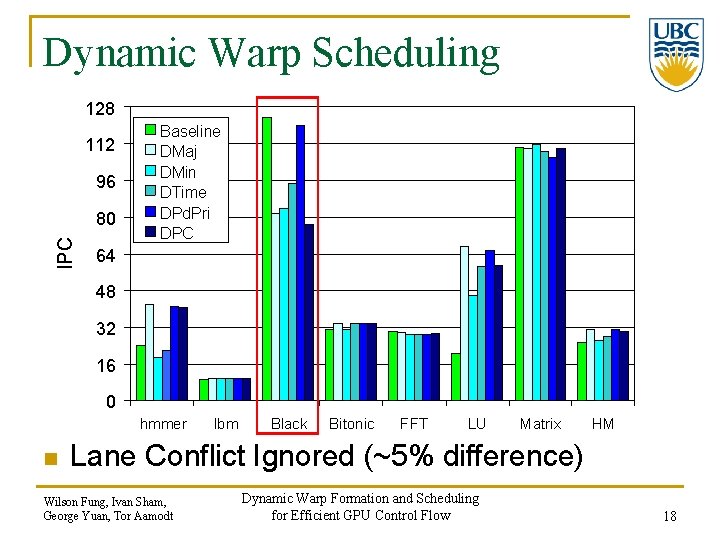 Dynamic Warp Scheduling

UBC

128
112
96
80
64
48
32
16
0

IPC

Baseline
DMaj
DMin
DTime
DPdPri
DPC

hmmer lbm Black Bitonic FFT LU Matrix HM

Lane Conflict Ignored (~5% difference)

Wilson Fung, Ivan Sham, George Yuan, Tor Aamodt

Dynamic Warp Formation and Scheduling for Efficient GPU Control Flow

18